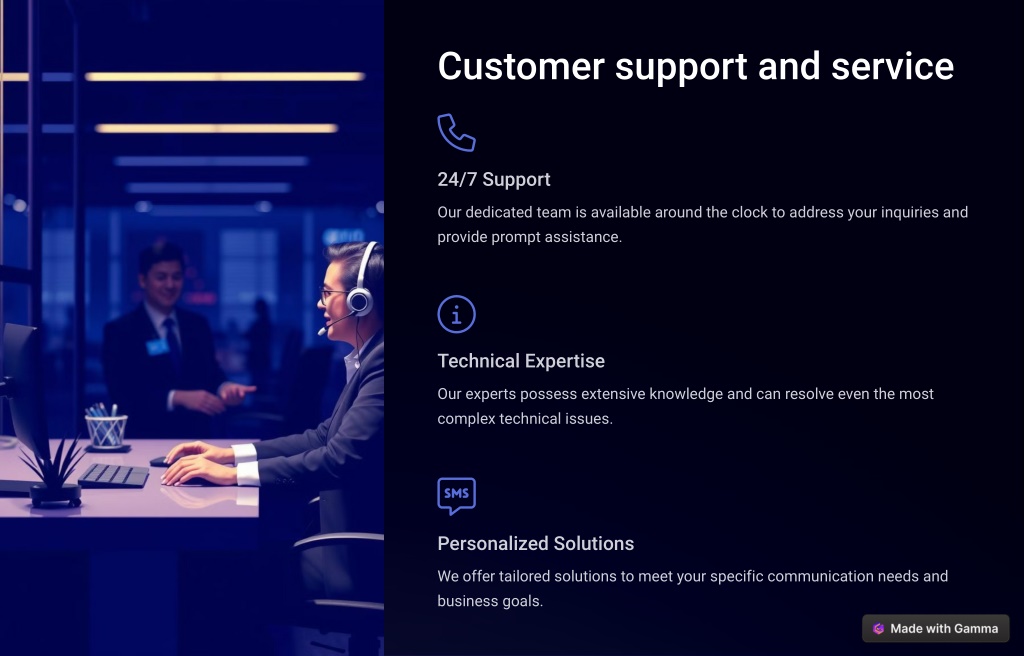 Customer support and service

24/7 Support

Our dedicated team is available around the clock to address your inquiries and provide prompt assistance.

Technical Expertise

Our experts possess extensive knowledge and can resolve even the most complex technical issues.

SMS

Personalized Solutions

We offer tailored solutions to meet your specific communication needs and business goals.

Made with Gamma